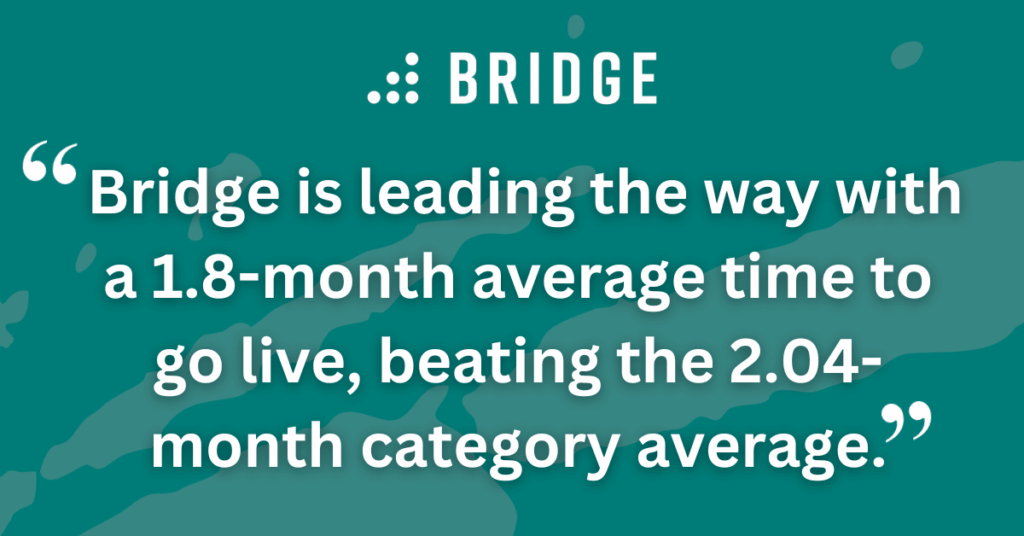 BRIDGE

“Bridge is leading the way with a 1.8-month average time to go live, beating the 2.04-month category average.”